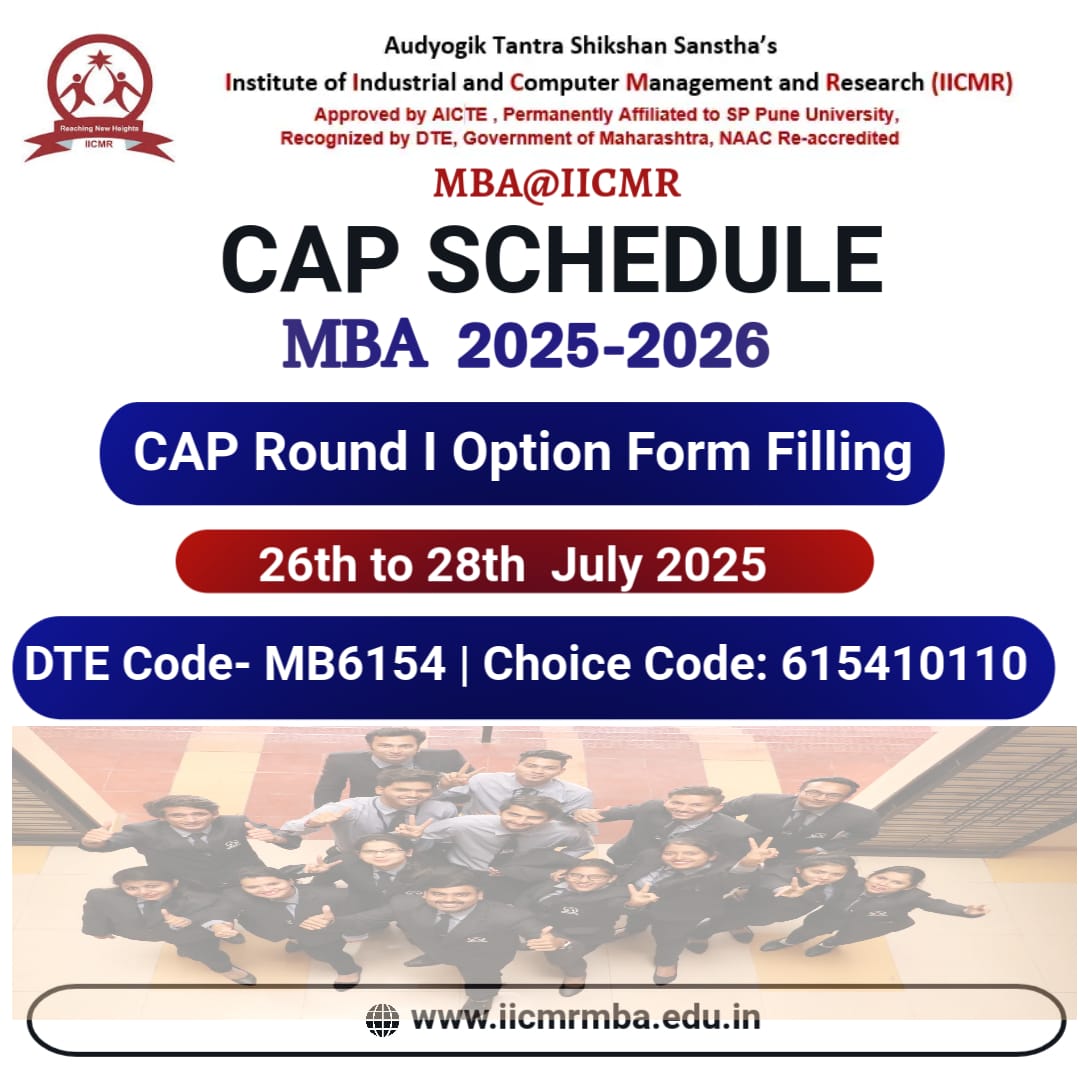 Reaching New Heights
IICMR

Audyogik Tantra Shikshan Sanstha's
Institute of Industrial and Computer Management and Research (IICMR)
Approved by AICTE , Permanently Affiliated to SP Pune University, Recognized by DTE, Government of Maharashtra, NAAC Re-accredited

MBA@IICMR

CAP SCHEDULE

MBA 2025-2026

CAP Round I Option Form Filling

26th to 28th July 2025

DTE Code- MB6154 | Choice Code: 615410110

www.iicmrmba.edu.in